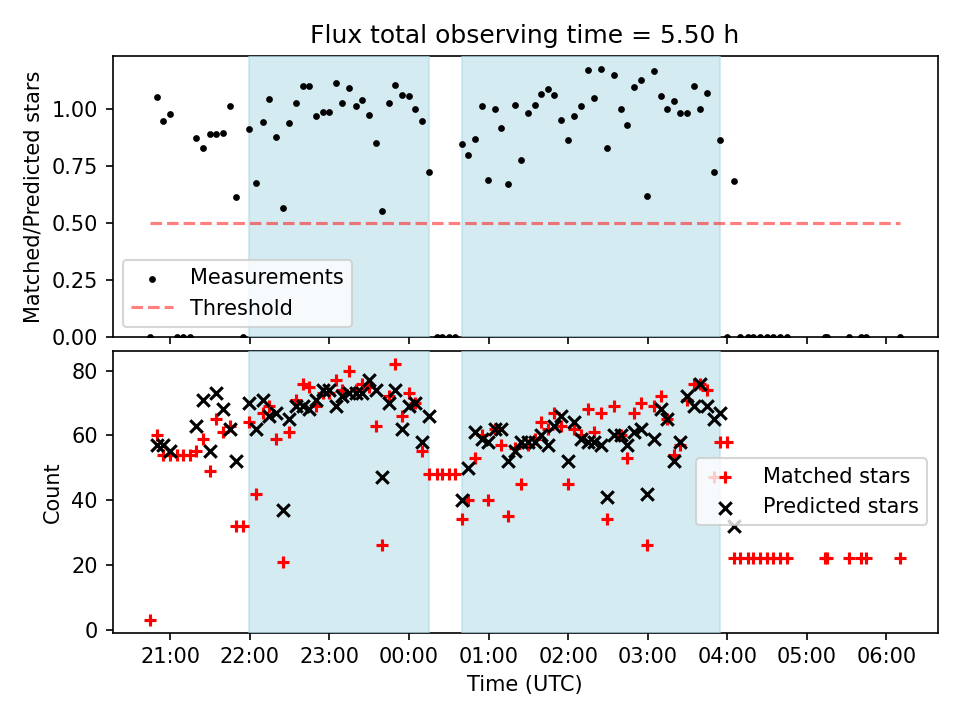 Flux total observing time = 5.50 h

Matched/Predicted stars

1.00
0.75
0.50
0.25
0.00

Measurements
Threshold

Count

80
60
40
20
0

Matched stars
Predicted stars

21:00
22:00
23:00
00:00
01:00
02:00
03:00
04:00
05:00
06:00

Time (UTC)